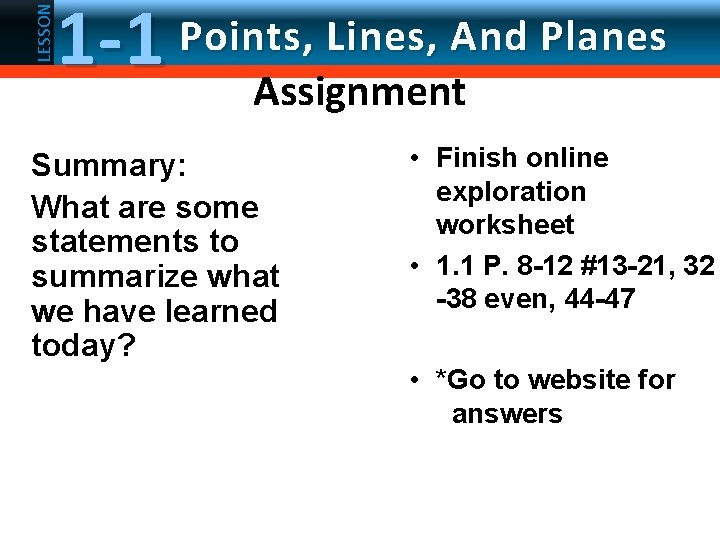 LESSON 1-1 Points, Lines, And Planes

Assignment

Summary:
What are some statements to summarize what we have learned today?

• Finish online exploration worksheet
• 1.1 P. 8-12 #13-21, 32 -38 even, 44-47

• *Go to website for answers